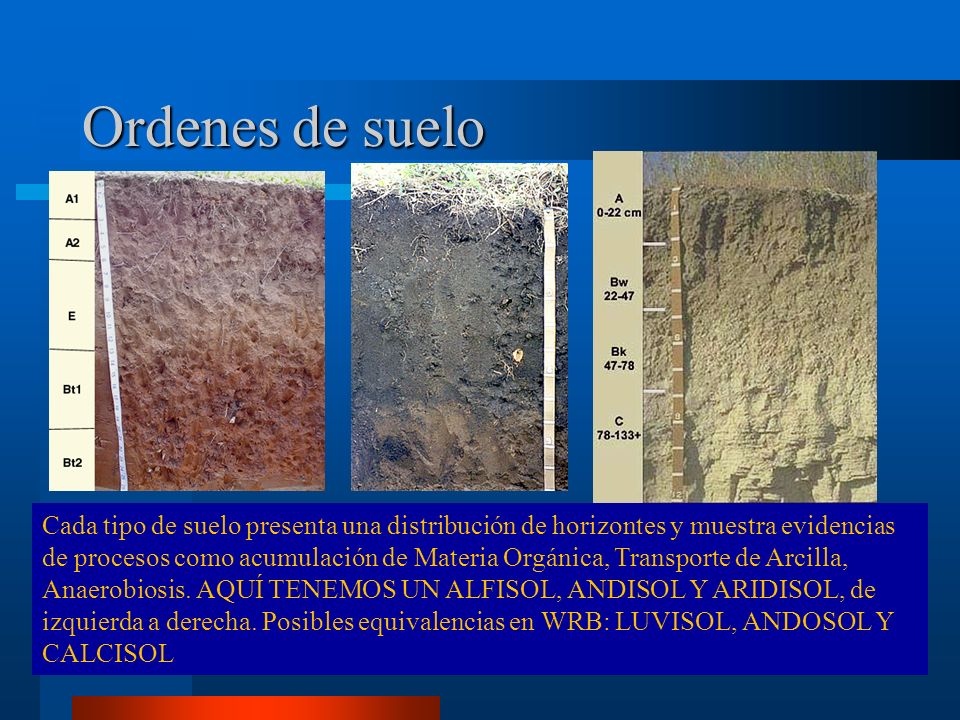 Ordenes de suelo

A1
A2
E
Bt1
Bt2

A
0-22 cm
Bw
22-47
Bk
47-78
C
78-133+

Cada tipo de suelo presenta una distribución de horizontes y muestra evidencias de procesos como acumulación de Materia Orgánica, Transporte de Arcilla, Anaerobiosis. AQUÍ TENEMOS UN ALFISOL, ANDISOL Y ARIDISOL, de izquierda a derecha. Posibles equivalencias en WRB: LUVISOL, ANDOSOL Y CALCISOL